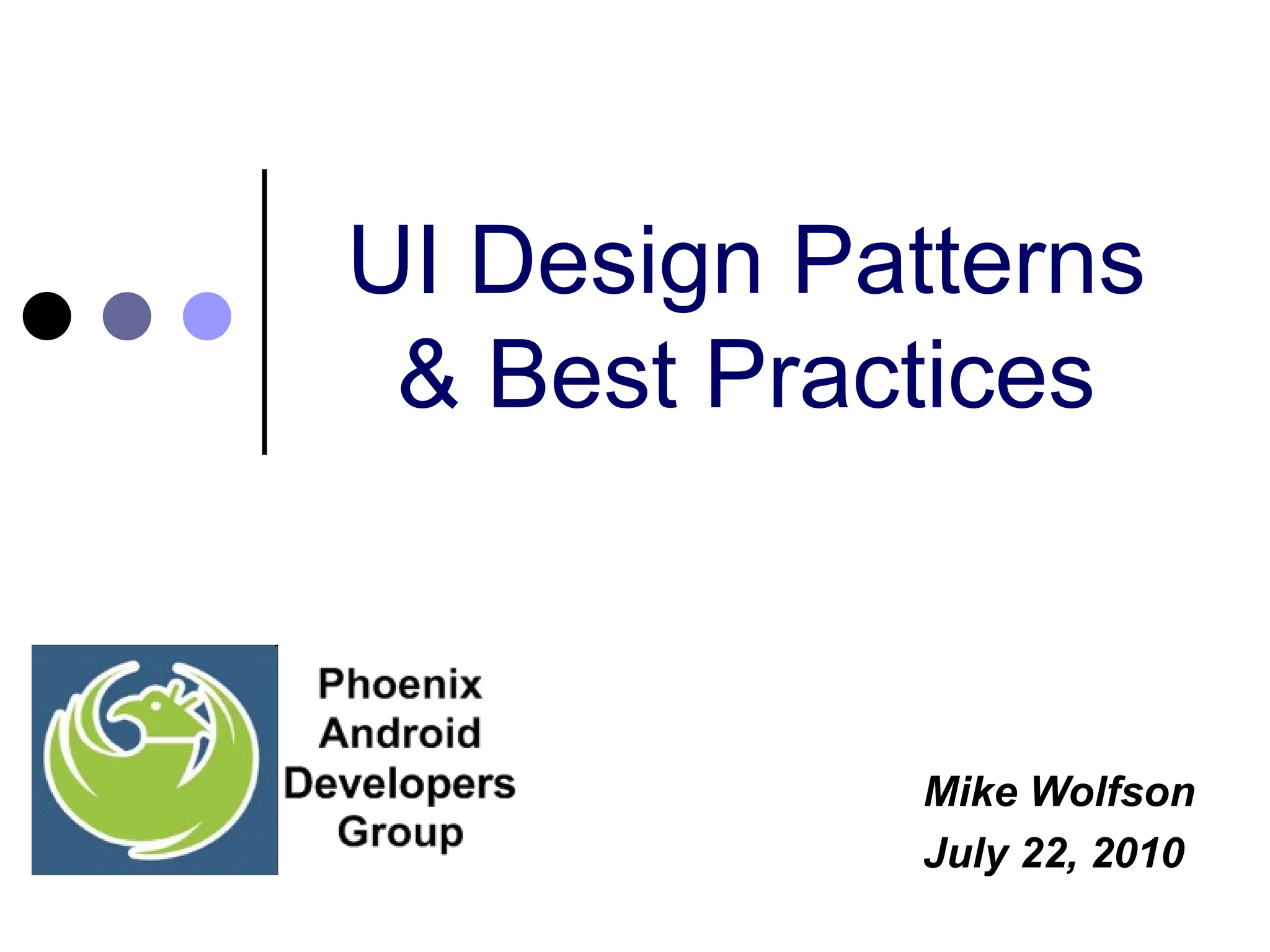 UI Design Patterns & Best Practices

Phoenix Android Developers Group

Mike Wolfson
July 22, 2010